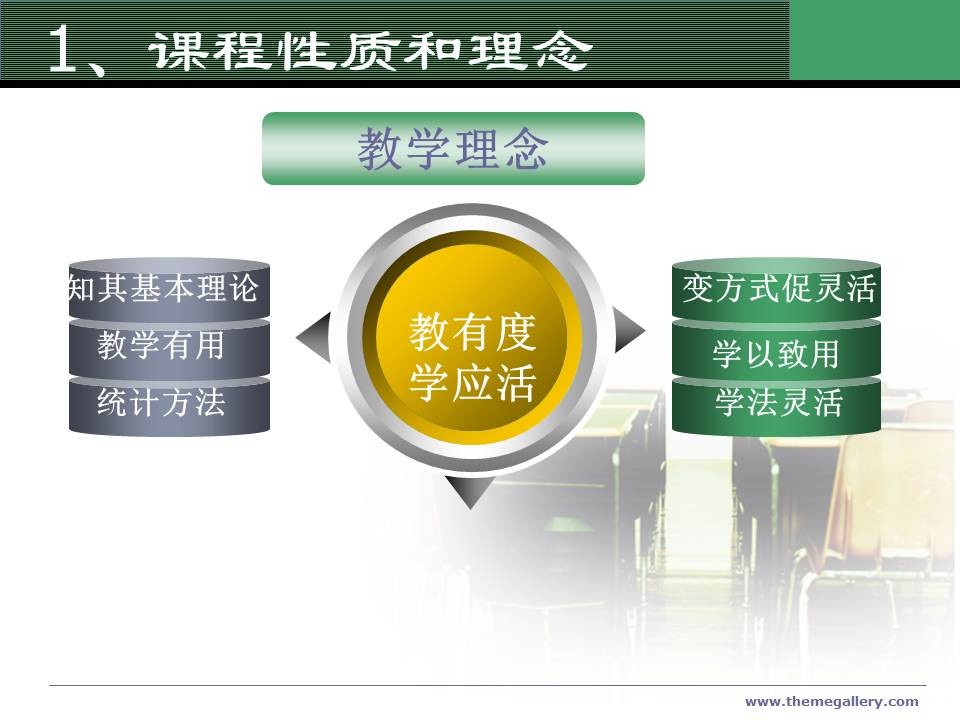 1、课程性质和理念

教学理念

知其基本理论
教学有用
统计方法

教有度
学应活

变方式促灵活
学以致用
学法灵活

www.themegallery.com